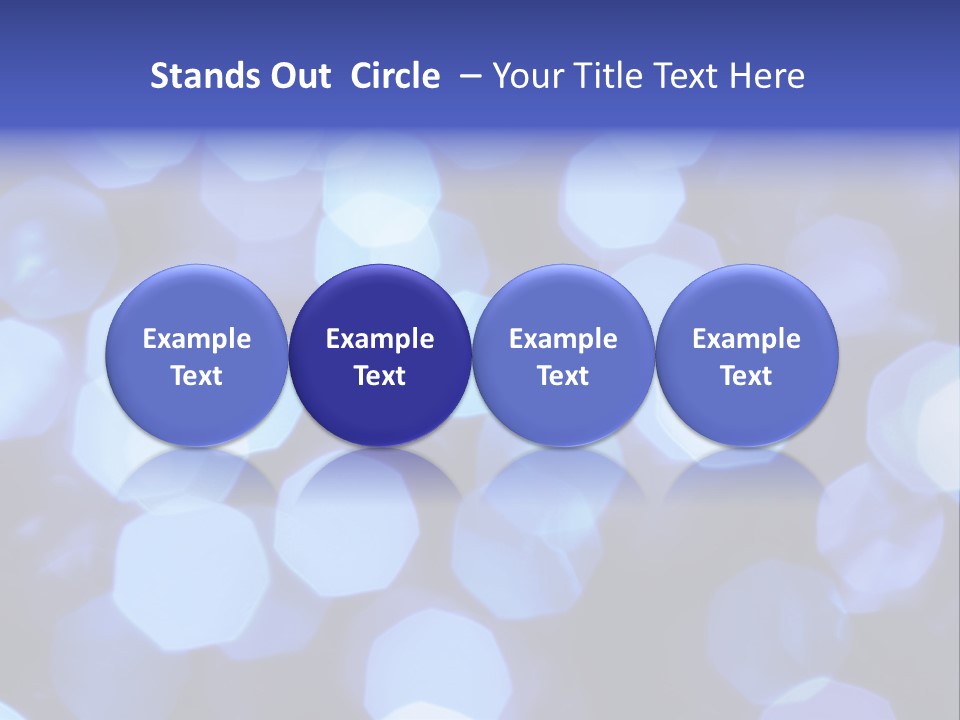 Stands Out Circle – Your Title Text Here

Example Text

Example Text

Example Text

Example Text